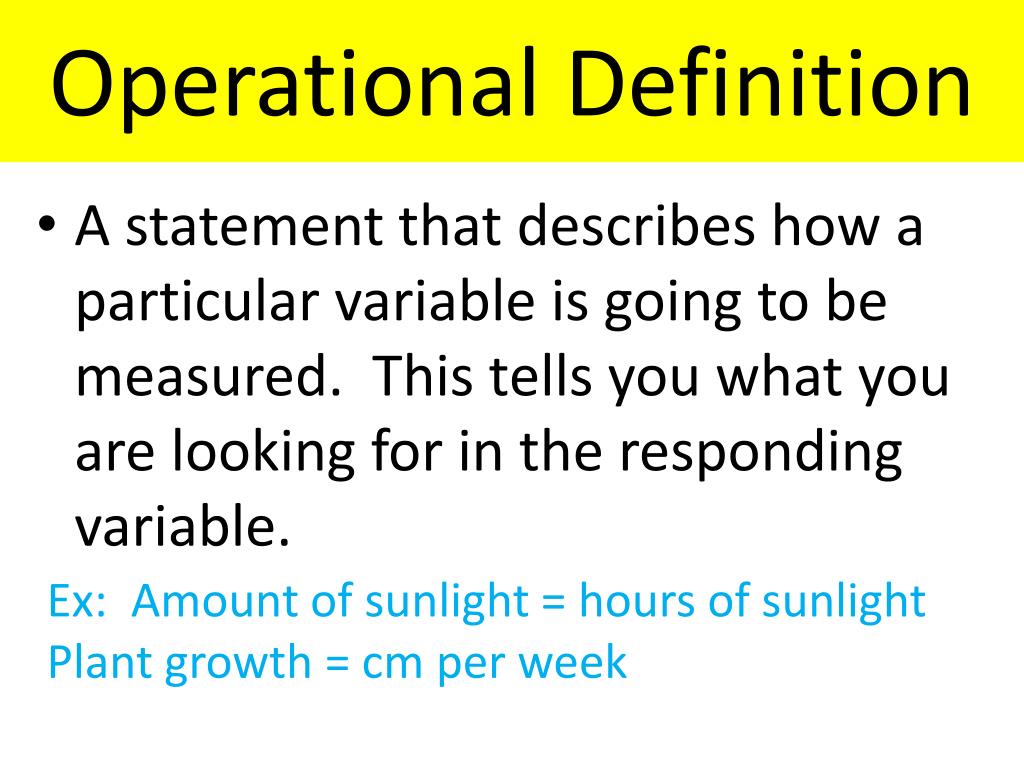 Operational Definition

• A statement that describes how a particular variable is going to be measured.  This tells you what you are looking for in the responding variable.

Ex:  Amount of sunlight = hours of sunlight
Plant growth = cm per week